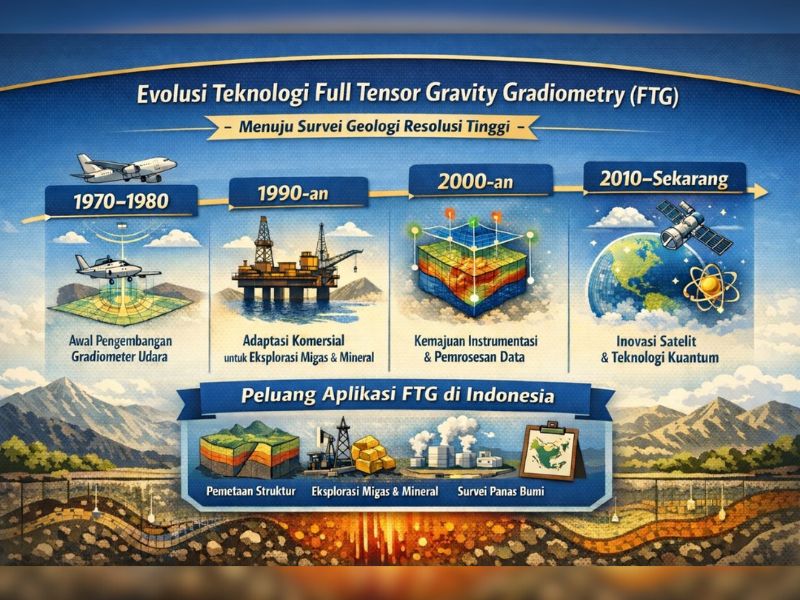 Evolusi Teknologi Full Tensor Gravity Gradiometry (FTG)

– Menuju Survei Geologi Resolusi Tinggi –

1970–1980

Awal Pengembangan Gradiometer Udara

1990-an

Adaptasi Komersial untuk Eksplorasi Migas & Mineral

2000-an

Kemajuan Instrumentasi & Pemrosesan Data

2010–Sekarang

Inovasi Satelit & Teknologi Kuantum

Peluang Aplikasi FTG di Indonesia

Pemetaan Struktur

Eksplorasi Migas & Mineral

Survei Panas Bumi